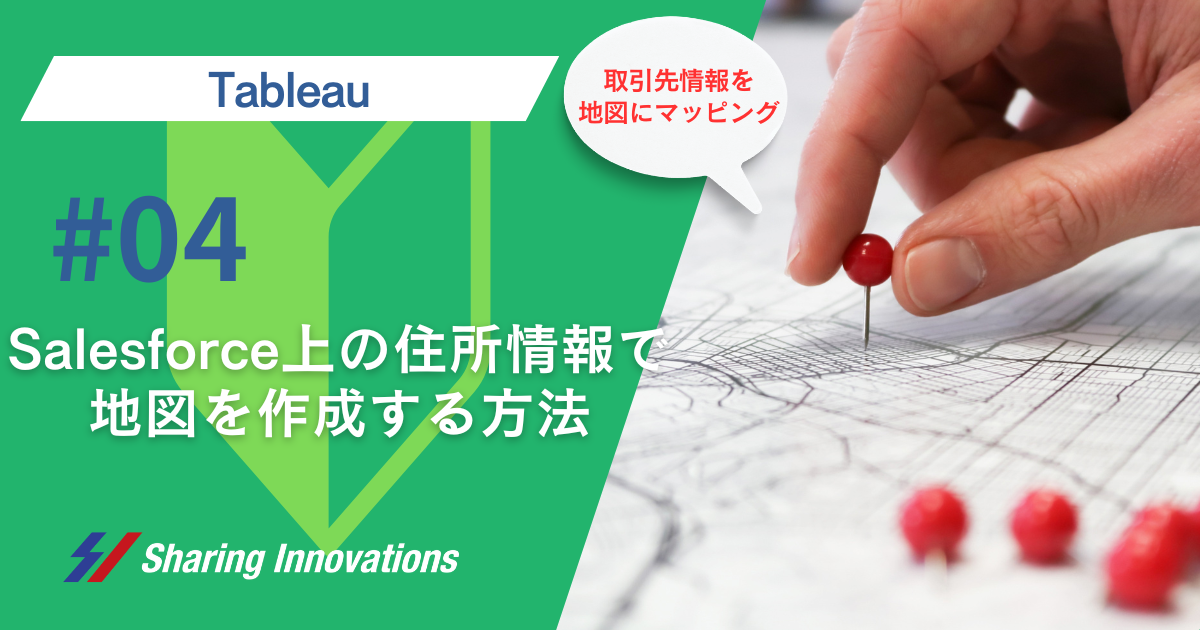 Tableau

取引先情報を
地図にマッピング

#04

Salesforce上の住所情報で
地図を作成する方法

Sharing Innovations